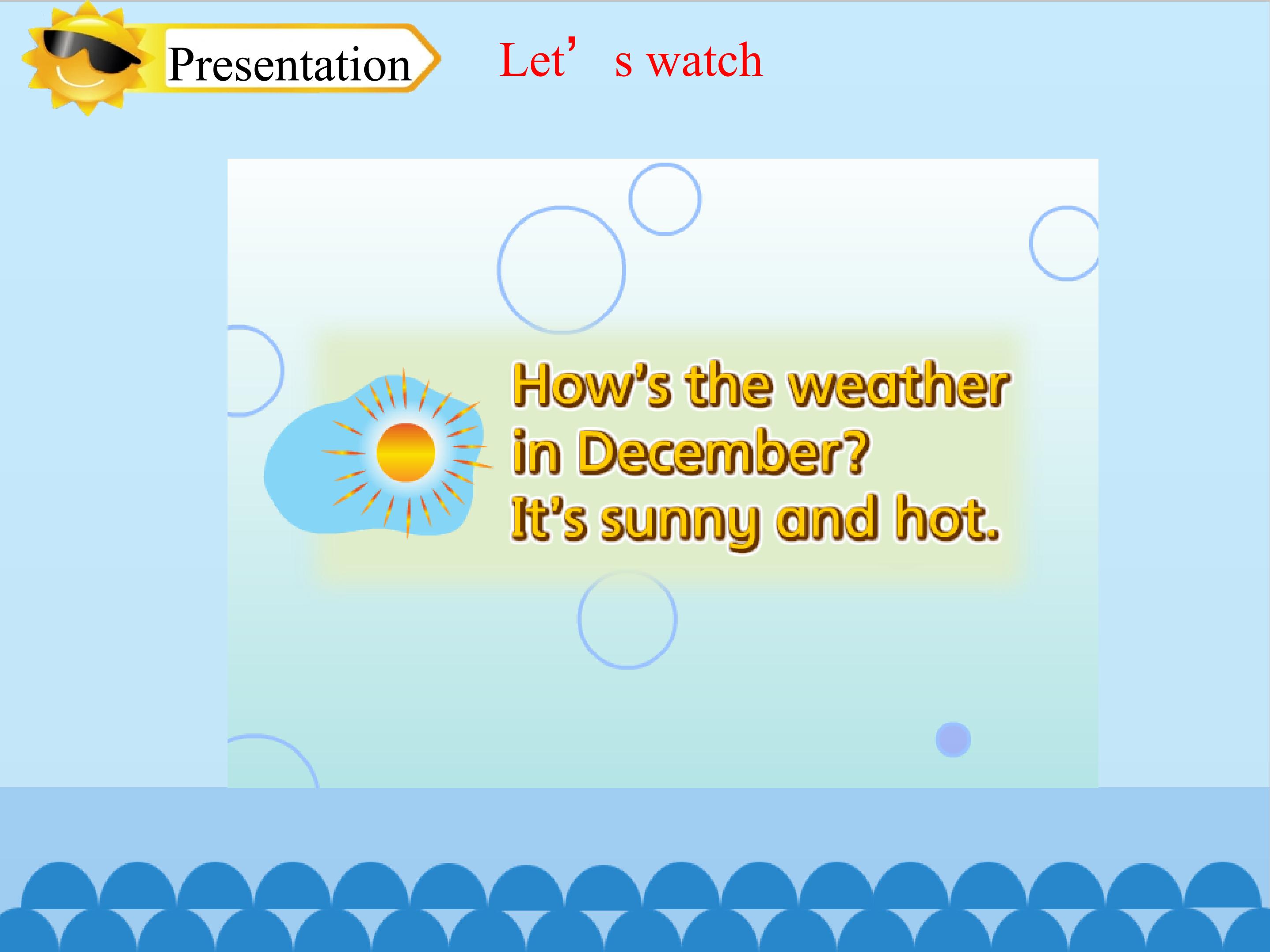 Presentation

Let's watch

How's the weather in December?
It's sunny and hot.